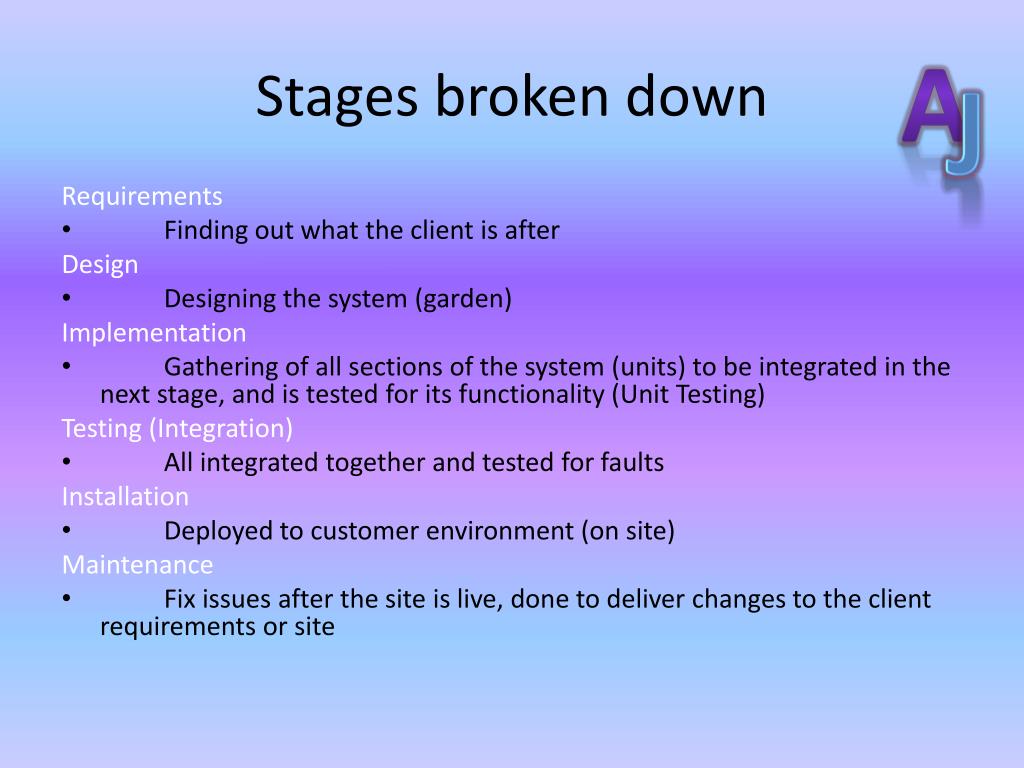 Stages broken down

AJ

Requirements
• Finding out what the client is after
Design
• Designing the system (garden)
Implementation
• Gathering of all sections of the system (units) to be integrated in the next stage, and is tested for its functionality (Unit Testing)
Testing (Integration)
• All integrated together and tested for faults
Installation
• Deployed to customer environment (on site)
Maintenance
• Fix issues after the site is live, done to deliver changes to the client requirements or site